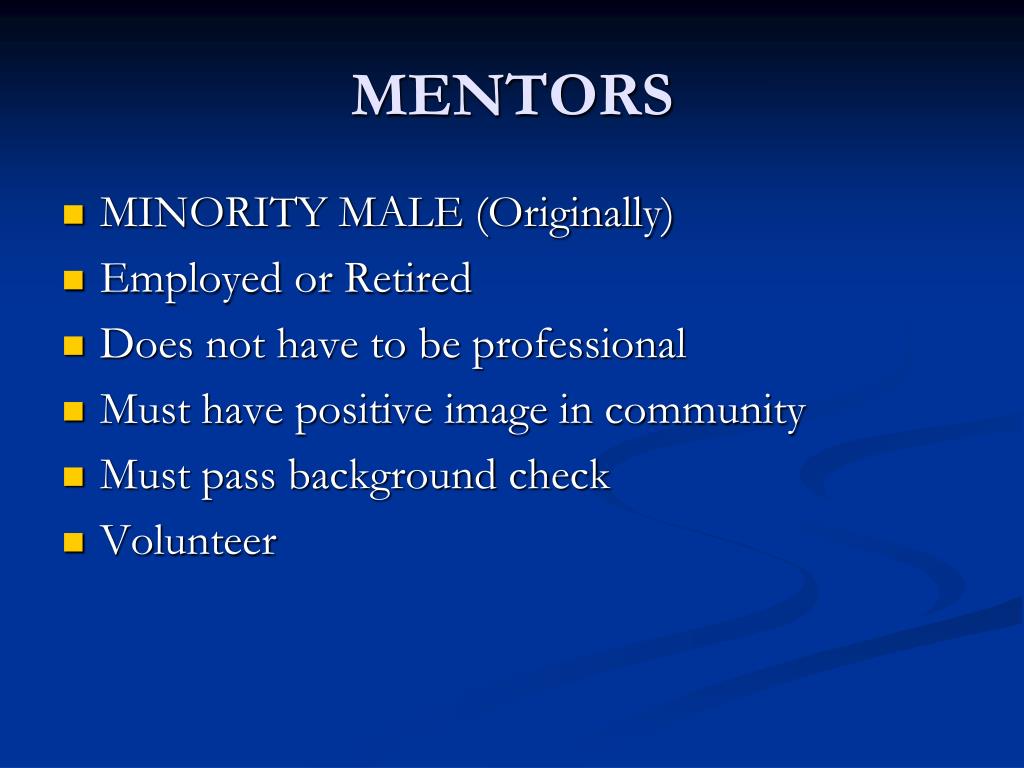 MENTORS

- MINORITY MALE (Originally)
- Employed or Retired
- Does not have to be professional
- Must have positive image in community
- Must pass background check
- Volunteer